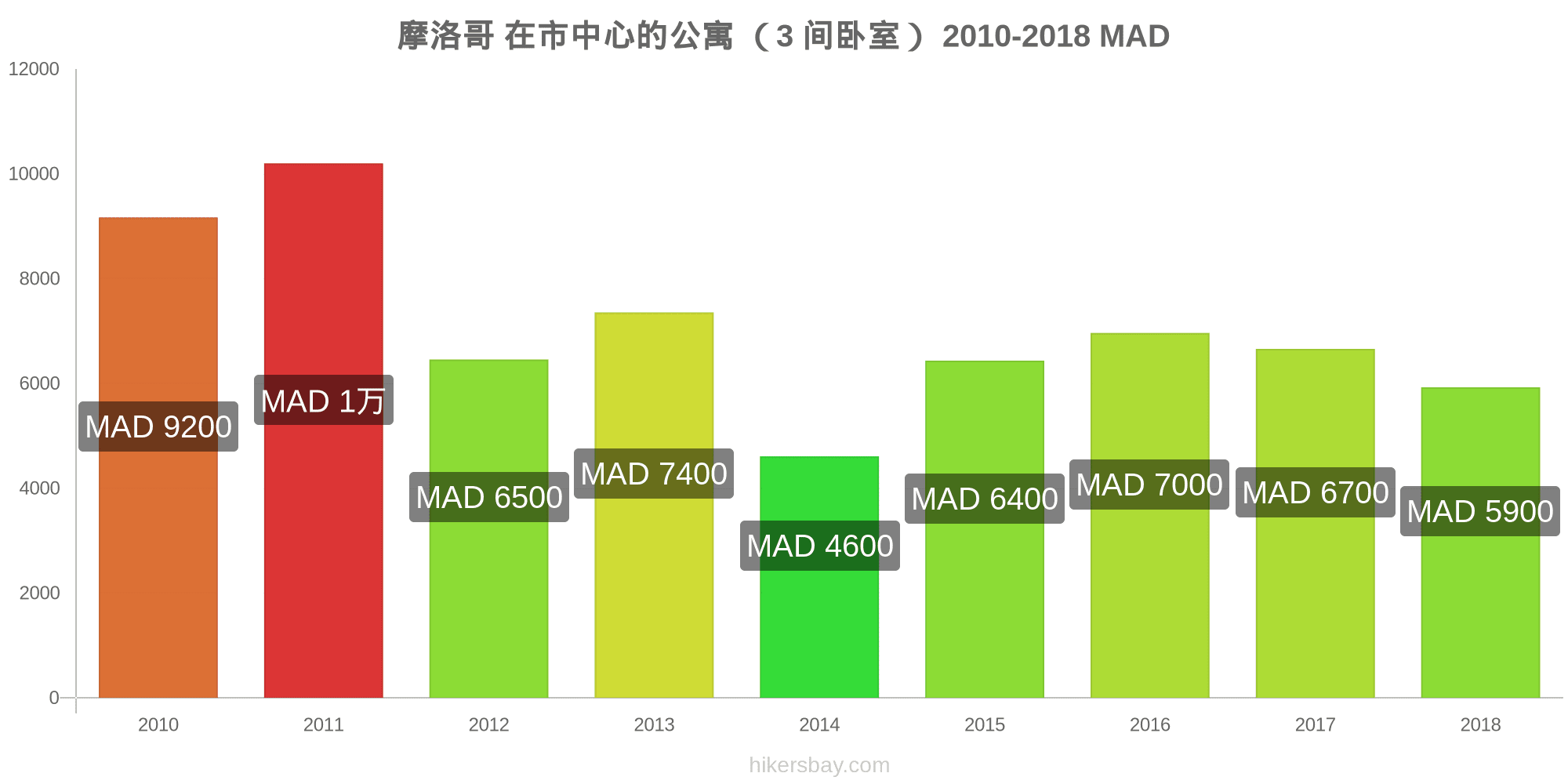 摩洛哥 在市中心的公寓（3 间卧室）2010-2018 MAD

12000
10000
8000
6000
4000
2000
0

MAD 9200
MAD 1万
MAD 6500
MAD 7400
MAD 4600
MAD 6400
MAD 7000
MAD 6700
MAD 5900

2010
2011
2012
2013
2014
2015
2016
2017
2018

hikersbay.com